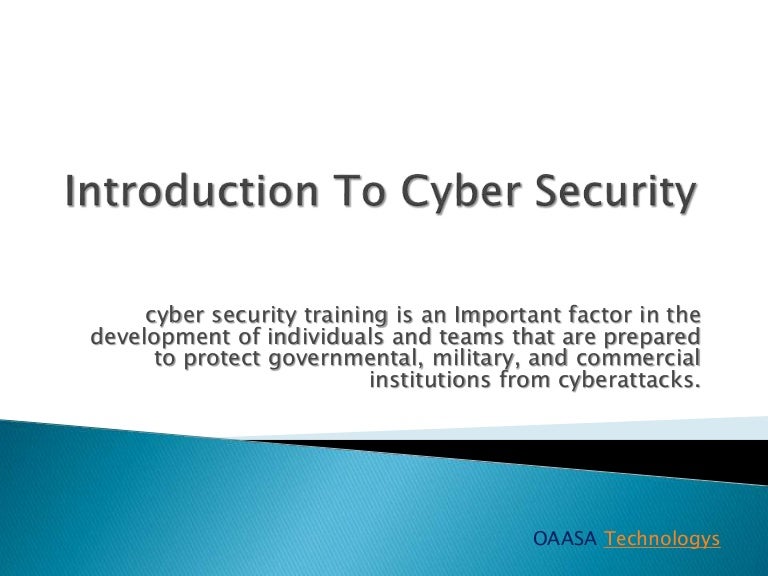 Introduction To Cyber Security

cyber security training is an Important factor in the development of individuals and teams that are prepared to protect governmental, military, and commercial institutions from cyberattacks.

OAASA Technologys